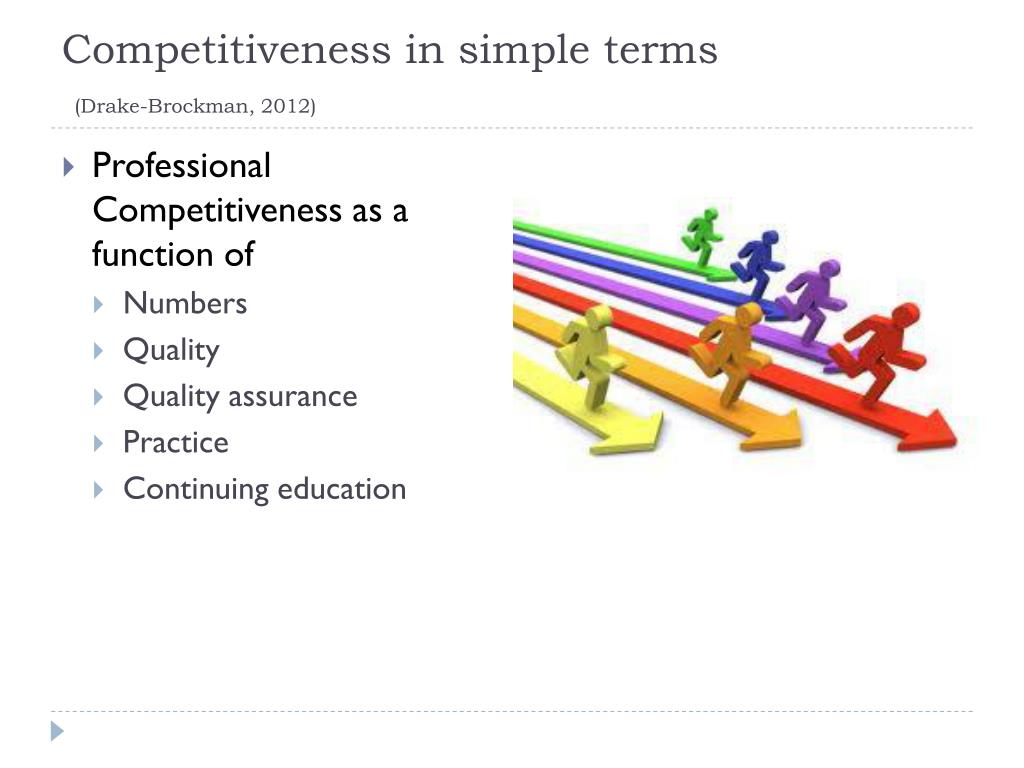 Competitiveness in simple terms

(Drake-Brockman, 2012)

Professional Competitiveness as a function of
Numbers
Quality
Quality assurance
Practice
Continuing education